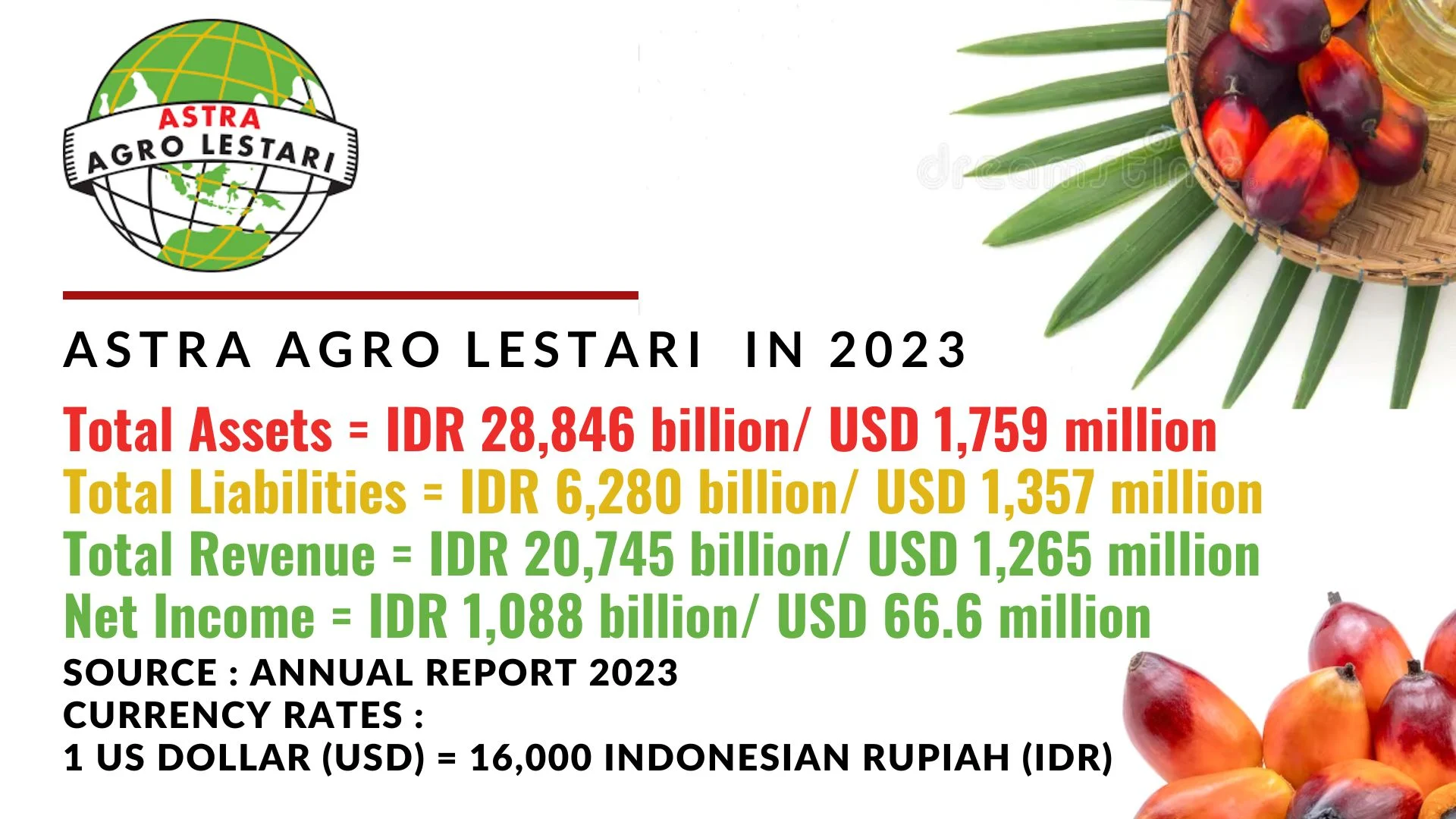 ASTRA
AGRO LESTARI

dreamstime

ASTRA AGRO LESTARI IN 2023

Total Assets = IDR 28,846 billion/ USD 1,759 million
Total Liabilities = IDR 6,280 billion/ USD 1,357 million
Total Revenue = IDR 20,745 billion/ USD 1,265 million
Net Income = IDR 1,088 billion/ USD 66.6 million

SOURCE : ANNUAL REPORT 2023
CURRENCY RATES :
1 US DOLLAR (USD) = 16,000 INDONESIAN RUPIAH (IDR)